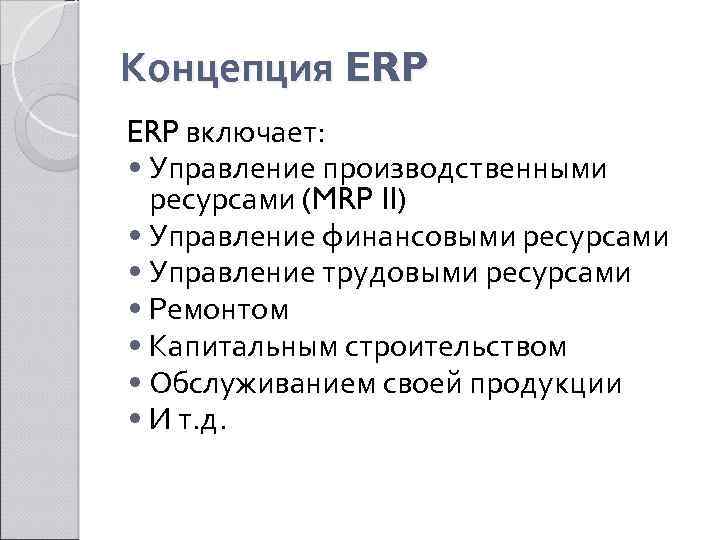 Концепция ERP

ERP включает:
• Управление производственными ресурсами (MRP II)
• Управление финансовыми ресурсами
• Управление трудовыми ресурсами
• Ремонтом
• Капитальным строительством
• Обслуживанием своей продукции
• И т.д.